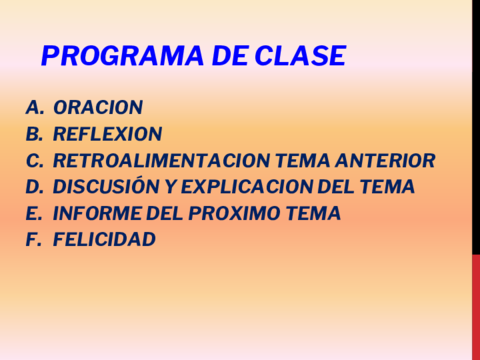 PROGRAMA DE CLASE

A. ORACION
B. REFLEXION
C. RETROALIMENTACION TEMA ANTERIOR
D. DISCUSIÓN Y EXPLICACION DEL TEMA
E. INFORME DEL PROXIMO TEMA
F. FELICIDAD